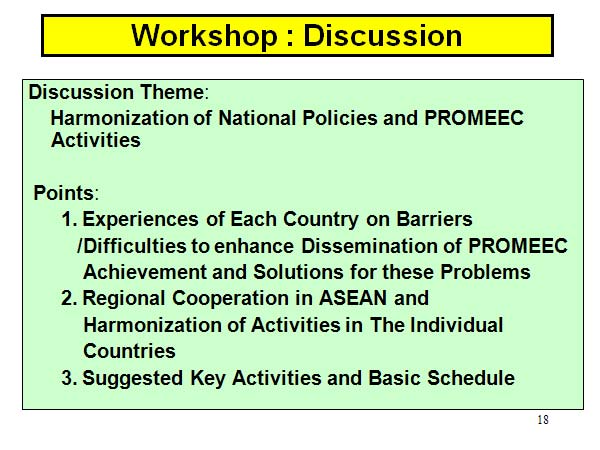 Workshop : Discussion

Discussion Theme:
Harmonization of National Policies and PROMEEC Activities

Points:
1. Experiences of Each Country on Barriers /Difficulties to enhance Dissemination of PROMEEC Achievement and Solutions for these Problems
2. Regional Cooperation in ASEAN and Harmonization of Activities in The Individual Countries
3. Suggested Key Activities and Basic Schedule

18